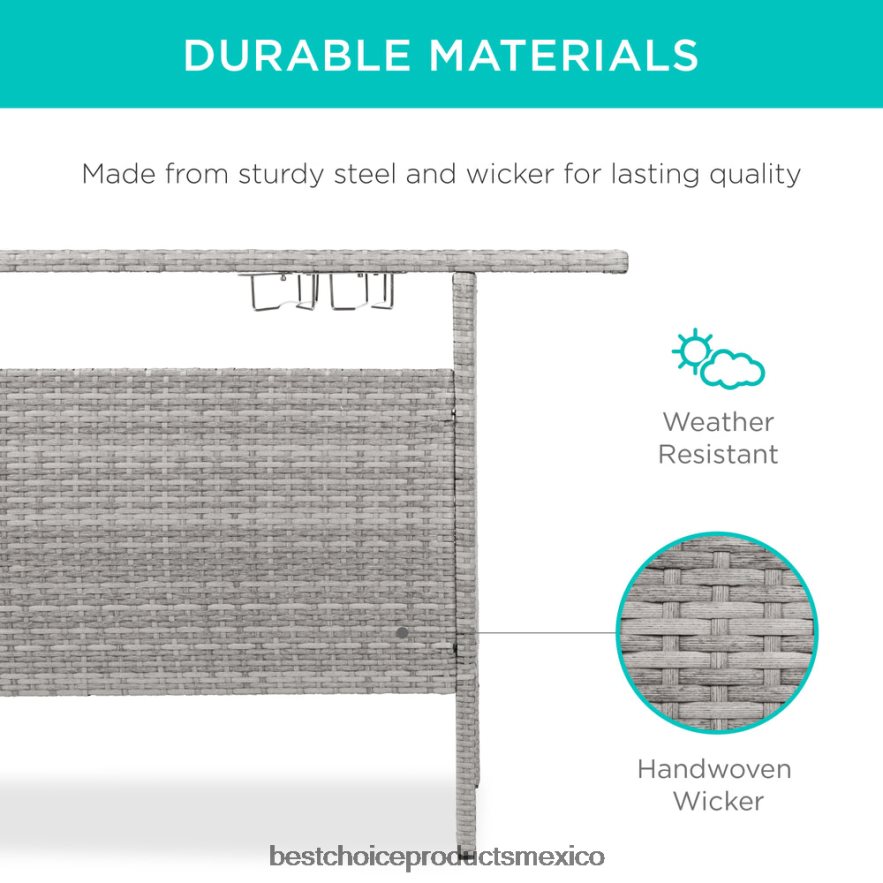 DURABLE MATERIALS

Made from sturdy steel and wicker for lasting quality

Weather Resistant

Handwoven Wicker

bestchoiceproductsmexico